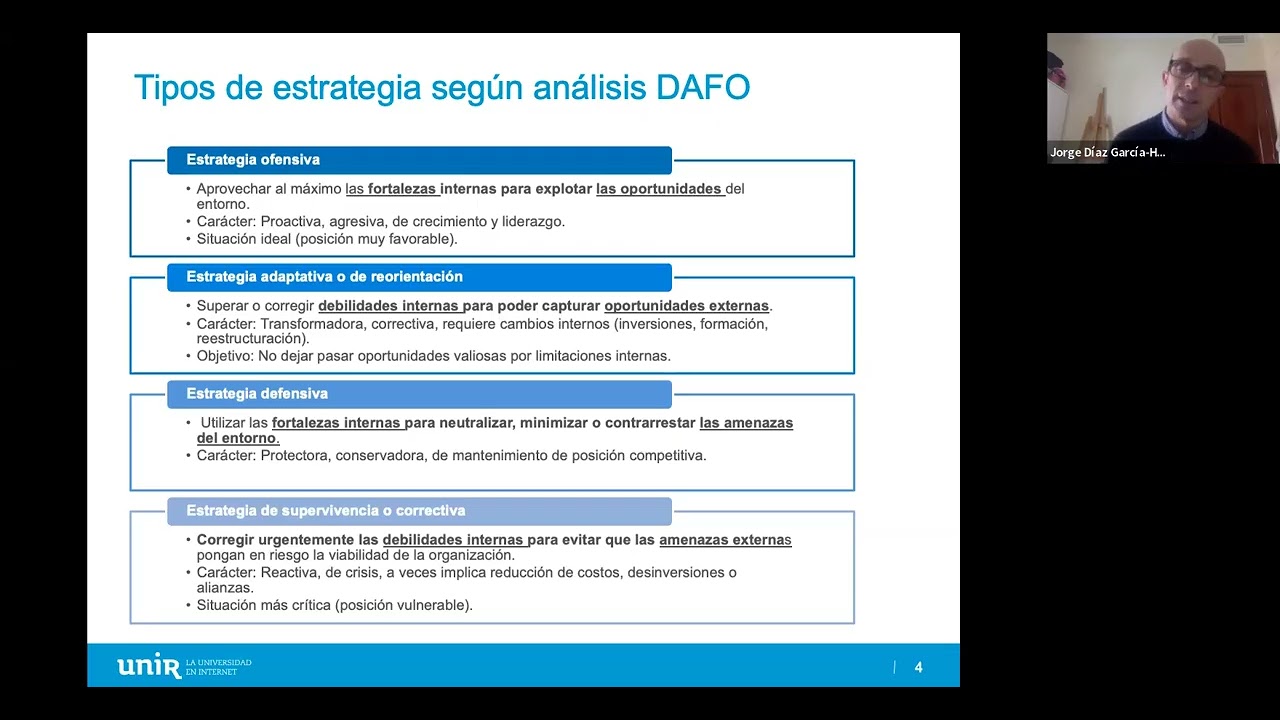 Tipos de estrategia según análisis DAFO

Estrategia ofensiva

• Aprovechar al máximo las fortalezas internas para explotar las oportunidades del entorno.
• Carácter: Proactiva, agresiva, de crecimiento y liderazgo.
• Situación ideal (posición muy favorable).

Estrategia adaptativa o de reorientación

• Superar o corregir debilidades internas para poder capturar oportunidades externas.
• Carácter: Transformadora, correctiva, requiere cambios internos (inversiones, formación, reestructuración).
• Objetivo: No dejar pasar oportunidades valiosas por limitaciones internas.

Estrategia defensiva

• Utilizar las fortalezas internas para neutralizar, minimizar o contrarrestar las amenazas del entorno.
• Carácter: Protectora, conservadora, de mantenimiento de posición competitiva.

Estrategia de supervivencia o correctiva

• Corregir urgentemente las debilidades internas para evitar que las amenazas externas pongan en riesgo la viabilidad de la organización.
• Carácter: Reactiva, de crisis, a veces implica reducción de costos, desinversiones o alianzas.
• Situación más crítica (posición vulnerable).

unir LA UNIVERSIDAD EN INTERNET

4

Jorge Díaz García-H...